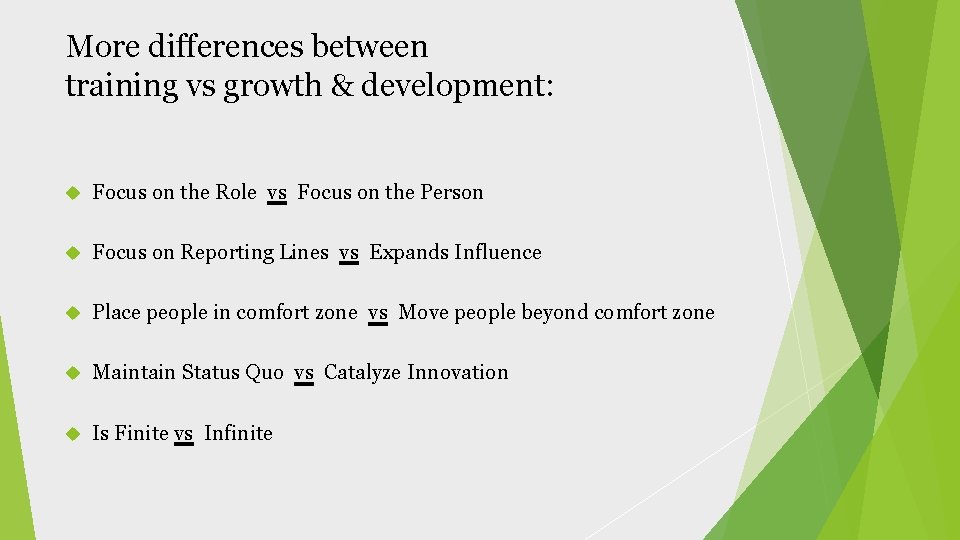 More differences between training vs growth & development:

Focus on the Role vs Focus on the Person

Focus on Reporting Lines vs Expands Influence

Place people in comfort zone vs Move people beyond comfort zone

Maintain Status Quo vs Catalyze Innovation

Is Finite vs Infinite